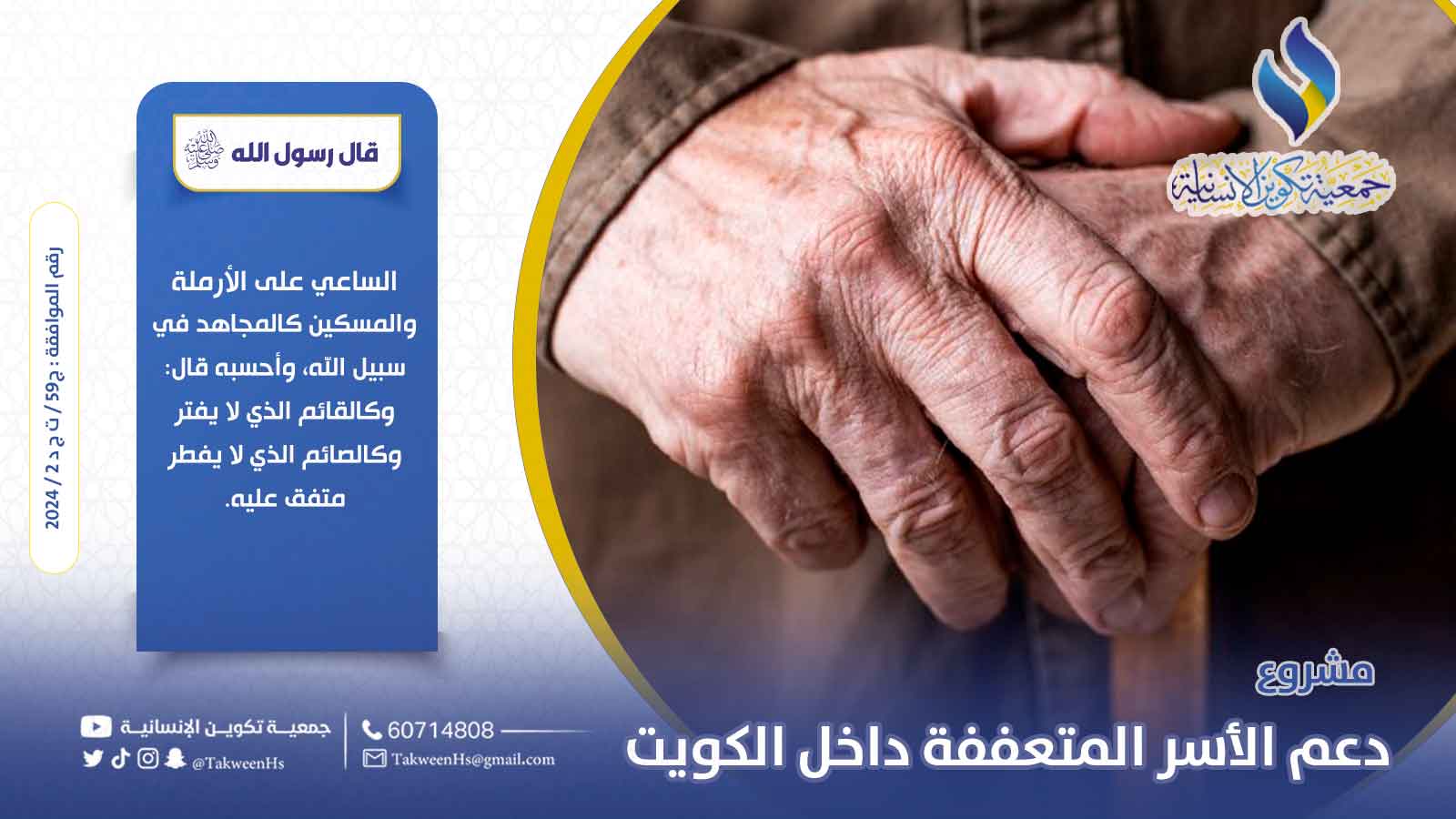 جمعية تكوين الإنسانية

قال رسول الله ﷺ

الساعي على الأرملة والمسكين كالمجاهد في سبيل الله، وأحسبه قال: وكالقائم الذي لا يفتر وكالصائم الذي لا يفطر متفق عليه.

رقم الموافقة : ج59 / ت ج د 2 / 2024

مشروع
دعم الأسر المتعففة داخل الكويت

60714808
TakweenHs@gmail.com
جمعيـة تكويـن الإنسانيـة
@TakweenHs